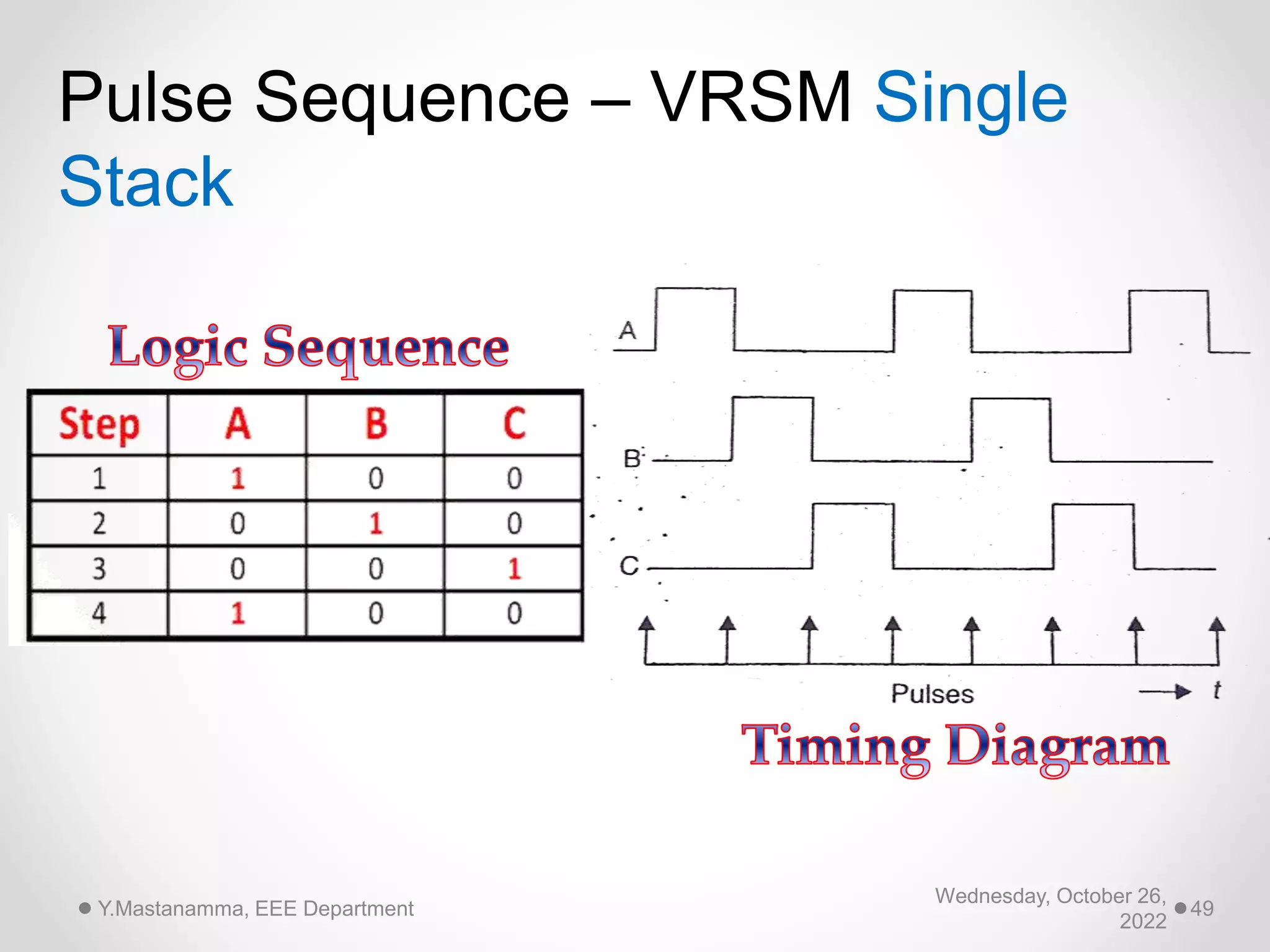 Pulse Sequence – VRSM Single Stack

Logic Sequence

| Step | A | B | C |
|---|---|---|---|
| 1 | 1 | 0 | 0 |
| 2 | 0 | 1 | 0 |
| 3 | 0 | 0 | 1 |
| 4 | 1 | 0 | 0 |

A
B
C
Pulses
t

Timing Diagram

Y.Mastanamma, EEE Department

Wednesday, October 26, 2022

49